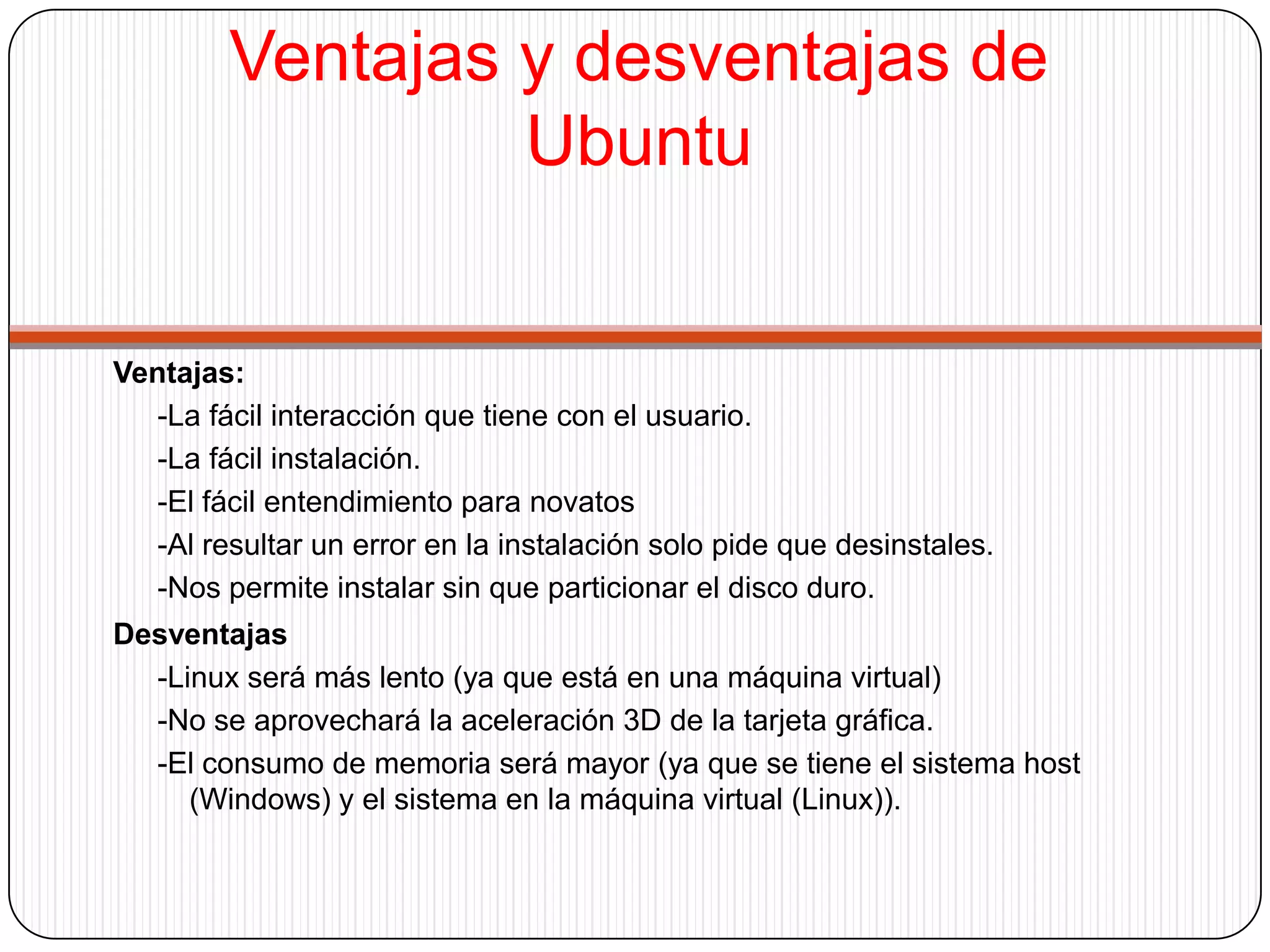 Ventajas y desventajas de Ubuntu

Ventajas:

-La fácil interacción que tiene con el usuario.

-La fácil instalación.

-El fácil entendimiento para novatos

-Al resultar un error en la instalación solo pide que desinstales.

-Nos permite instalar sin que particionar el disco duro.

Desventajas

-Linux será más lento (ya que está en una máquina virtual)

-No se aprovechará la aceleración 3D de la tarjeta gráfica.

-El consumo de memoria será mayor (ya que se tiene el sistema host (Windows) y el sistema en la máquina virtual (Linux)).